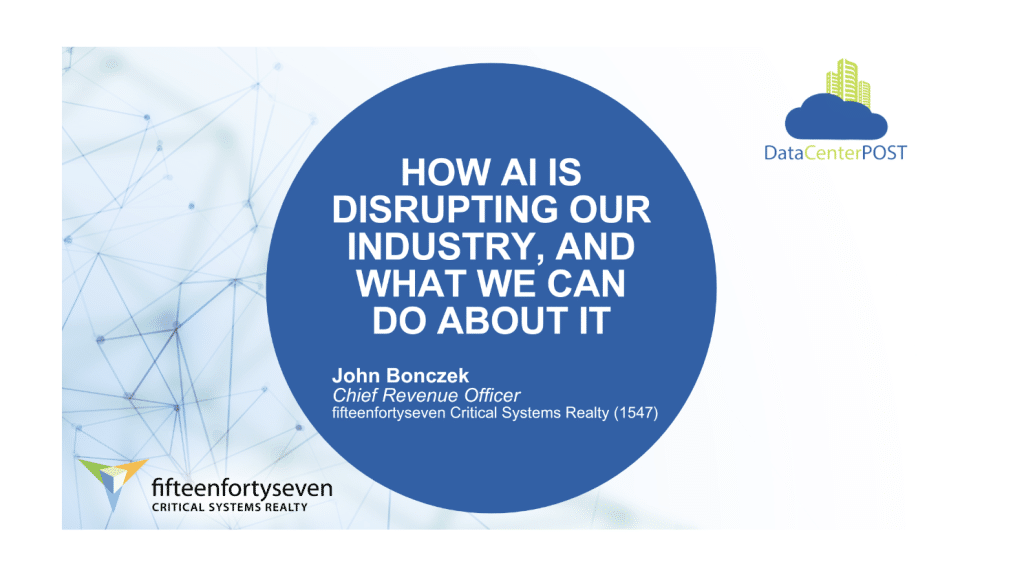 DataCenterPOST

HOW AI IS DISRUPTING OUR INDUSTRY, AND WHAT WE CAN DO ABOUT IT

John Bonczek
Chief Revenue Officer
fifteenfortyseven Critical Systems Realty (1547)

fifteenfortyseven
CRITICAL SYSTEMS REALTY